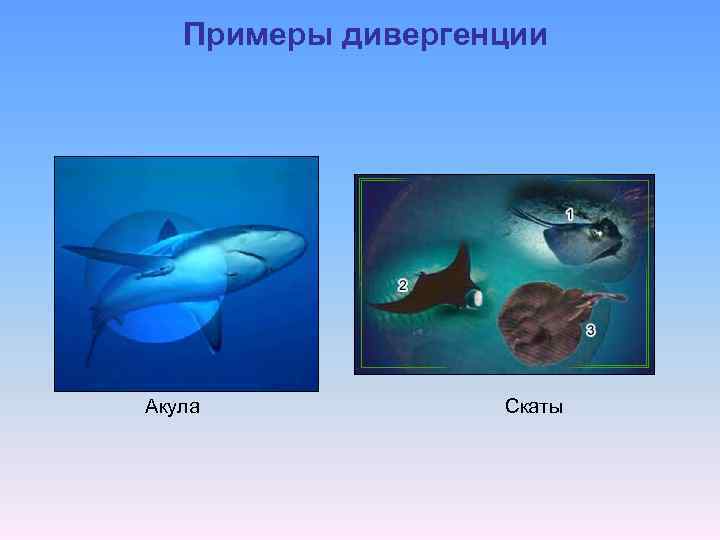 Примеры дивергенции

1

2

3

Акула

Скаты